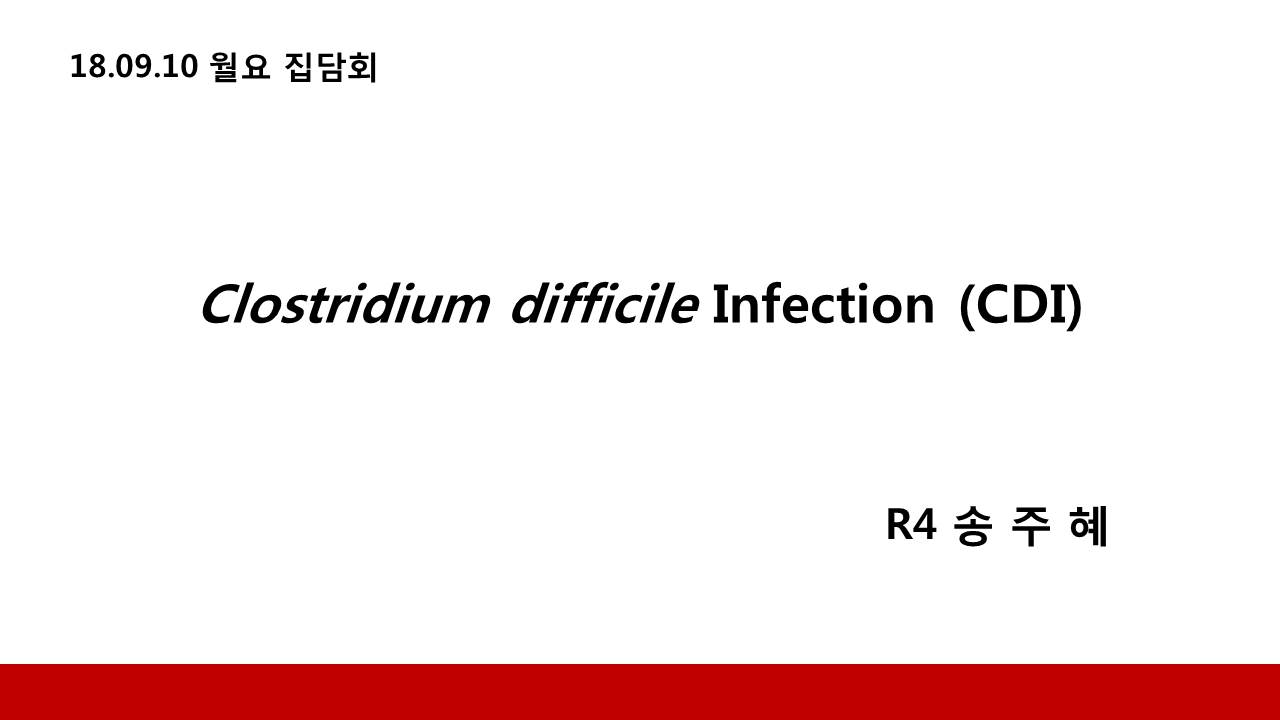 18.09.10 월요 집담회

Clostridium difficile Infection (CDI)

R4 송 주 혜